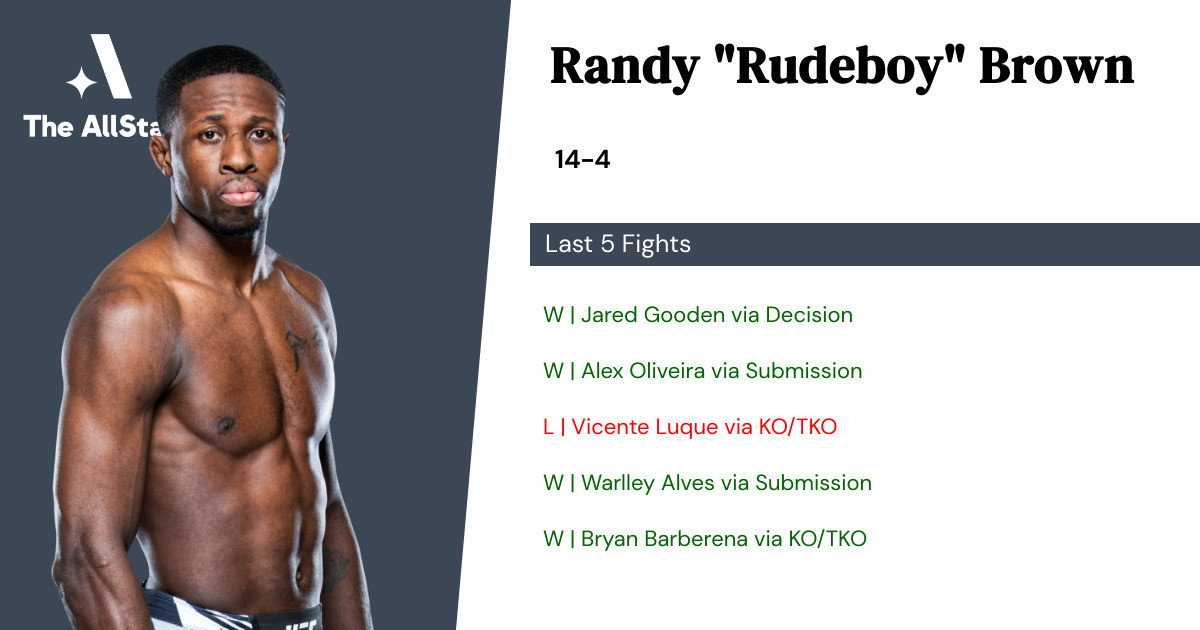 The AllSta

Randy "Rudeboy" Brown

14-4

Last 5 Fights

W | Jared Gooden via Decision

W | Alex Oliveira via Submission

L | Vicente Luque via KO/TKO

W | Warlley Alves via Submission

W | Bryan Barberena via KO/TKO